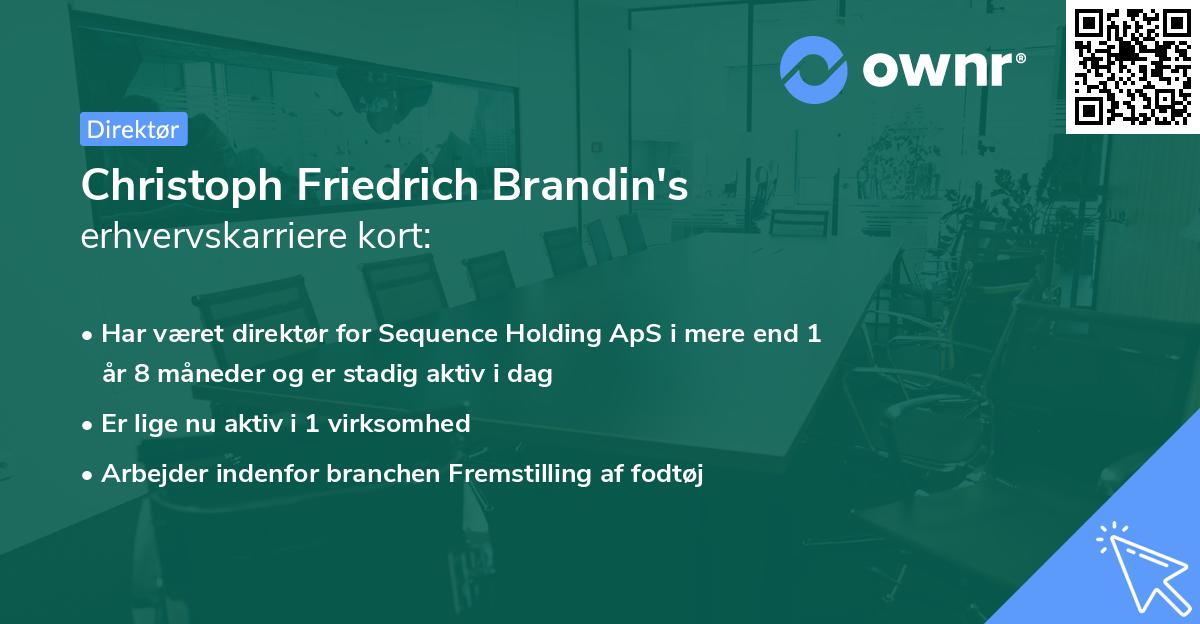 ownr®

Direktør

Christoph Friedrich Brandin's
erhvervskarriere kort:

• Har været direktør for Sequence Holding ApS i mere end 1 år 8 måneder og er stadig aktiv i dag
• Er lige nu aktiv i 1 virksomhed
• Arbejder indenfor branchen Fremstilling af fodtøj